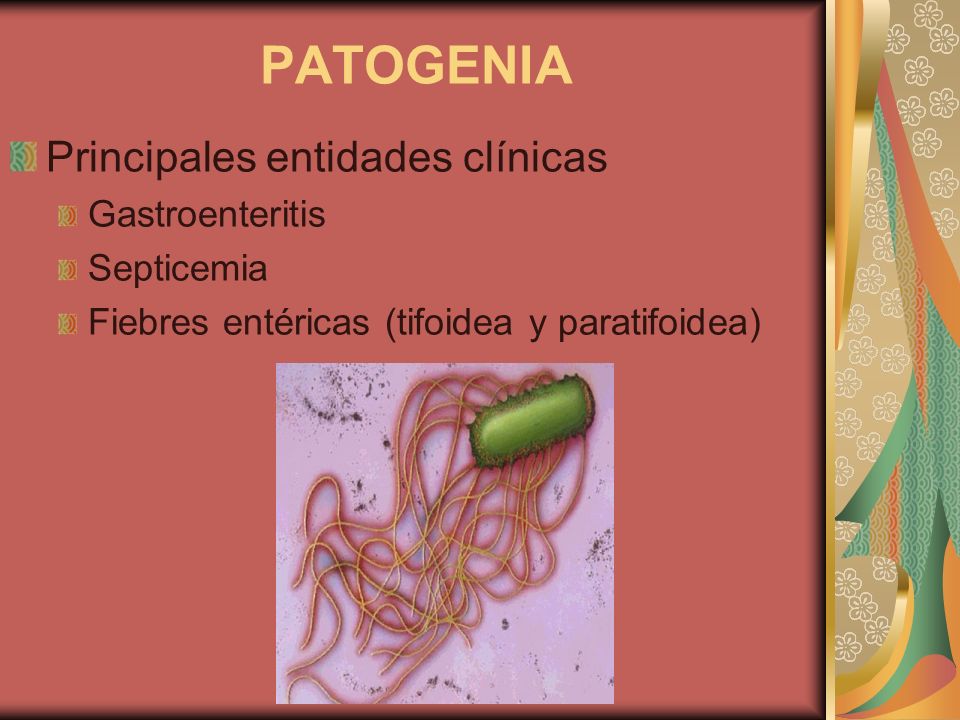 PATOGENIA

Principales entidades clínicas

Gastroenteritis

Septicemia

Fiebres entéricas (tifoidea y paratifoidea)